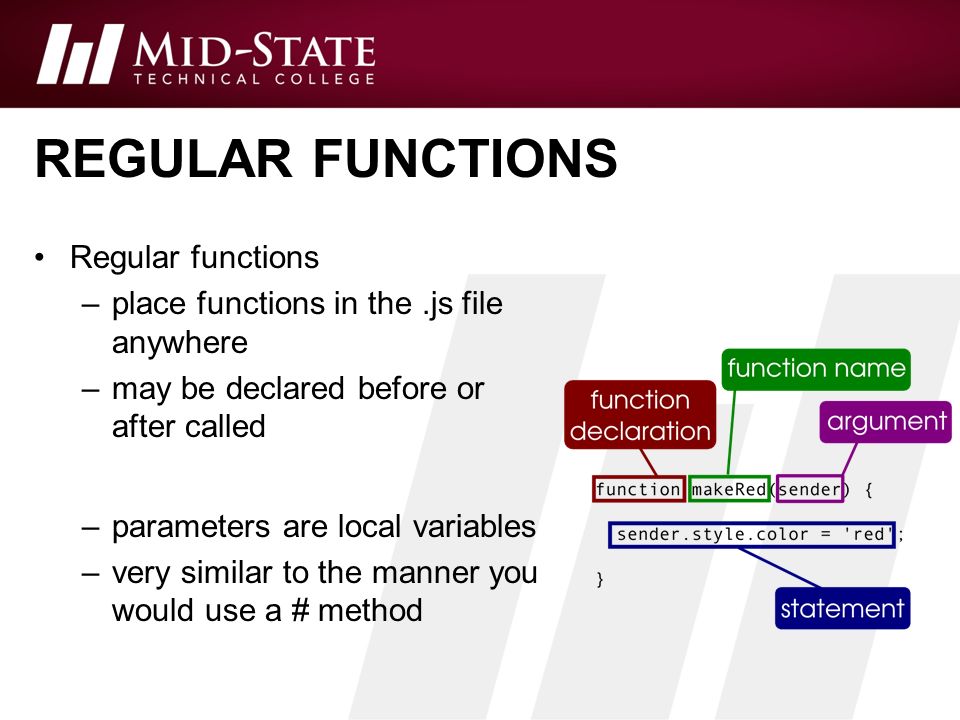 MID-STATE
TECHNICAL COLLEGE

REGULAR FUNCTIONS

• Regular functions
– place functions in the .js file anywhere
– may be declared before or after called

– parameters are local variables
– very similar to the manner you would use a # method

function name
function declaration
argument

function makeRed(sender) {
sender.style.color = 'red';
}

statement